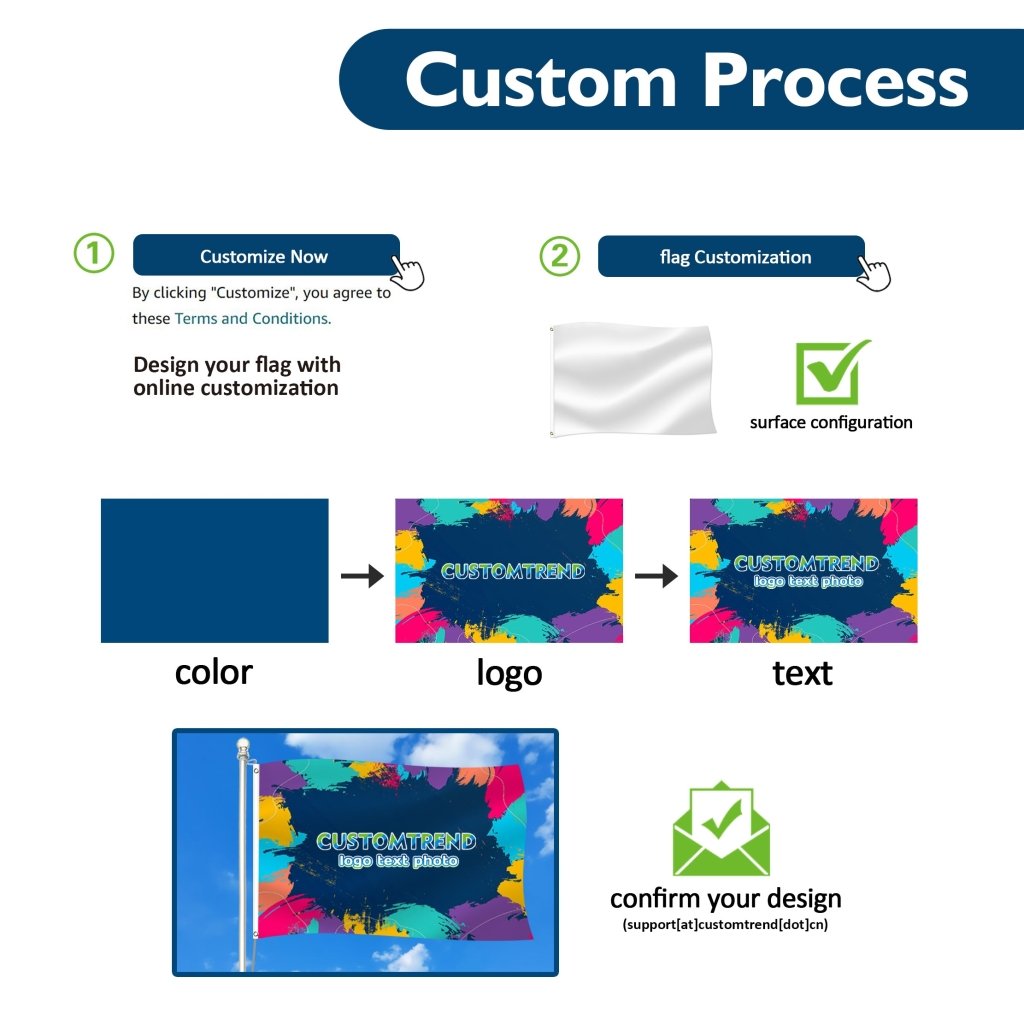 Custom Process

1 Customize Now

By clicking "Customize", you agree to these Terms and Conditions.

Design your flag with online customization

2 flag Customization

surface configuration

CUSTOMTREND

CUSTOMTREND
logo text photo

color logo text

CUSTOMTREND
logo text photo

confirm your design
(support[at]customtrend[dot]cn)